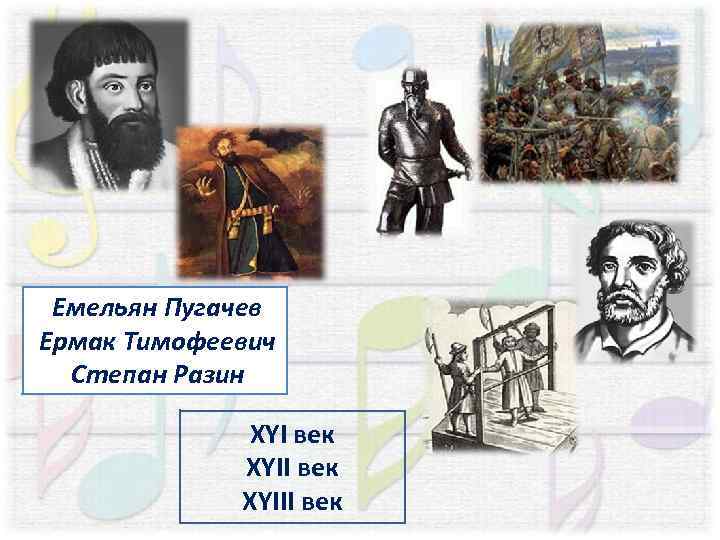 Емельян Пугачев
Ермак Тимофеевич
Степан Разин

XYI век
XYII век
XYIII век